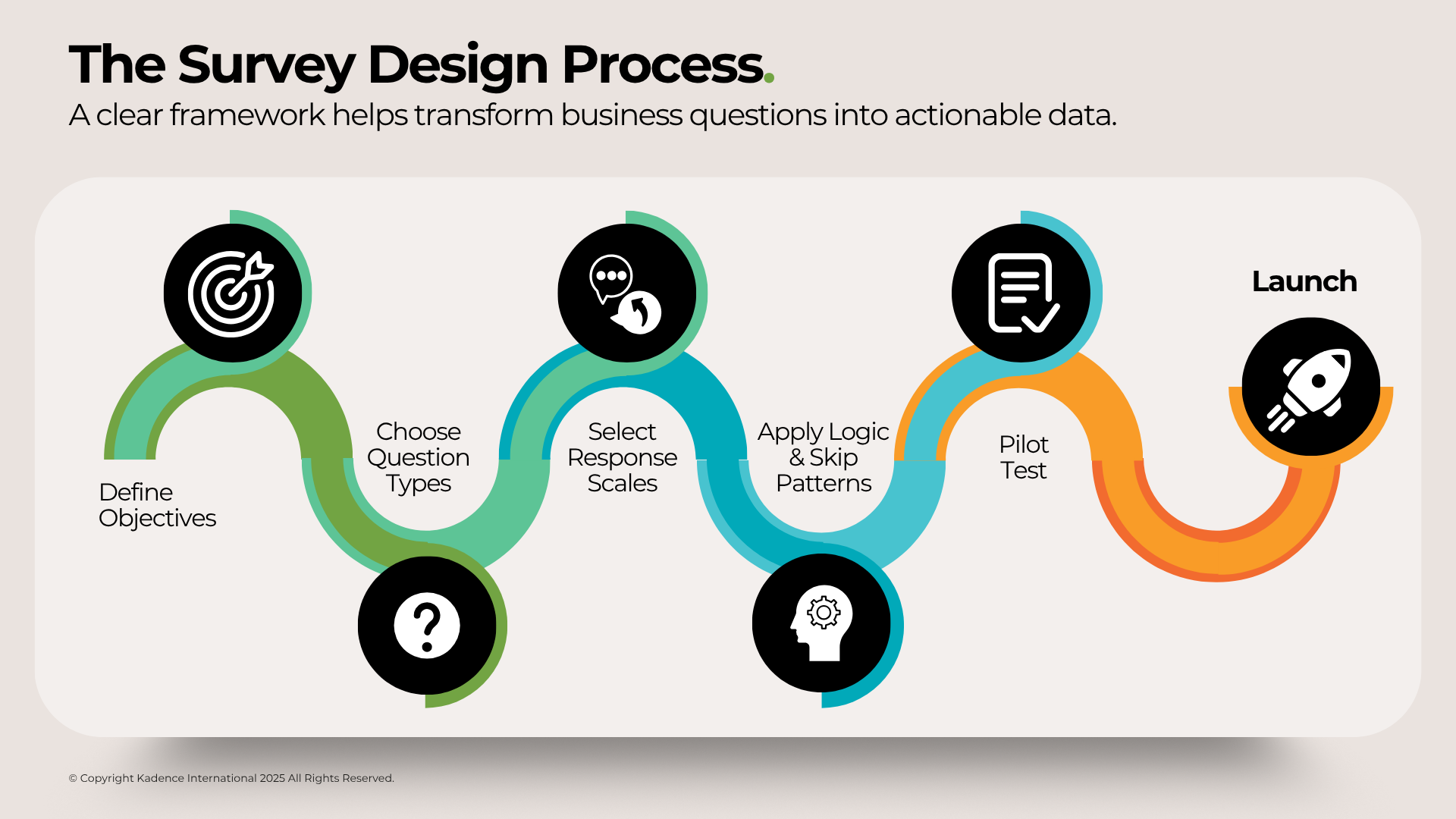 The Survey Design Process.

A clear framework helps transform business questions into actionable data.

Define Objectives

Choose Question Types

Select Response Scales

Apply Logic & Skip Patterns

Pilot Test

Launch

© Copyright Kadence International 2025 All Rights Reserved.